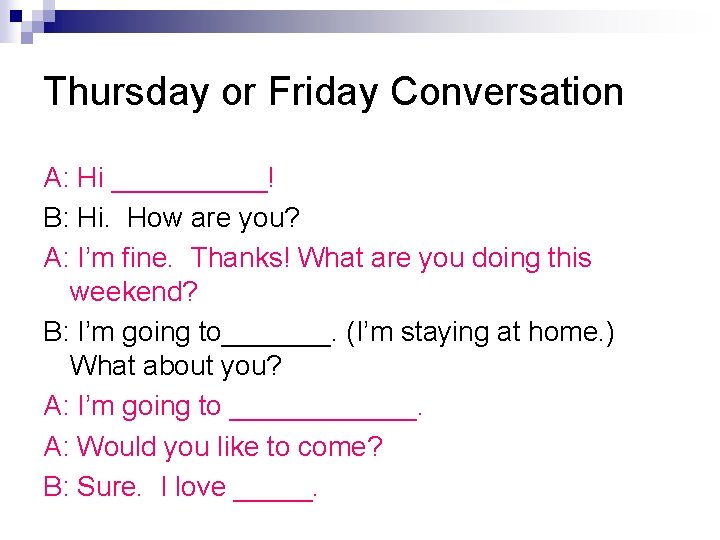 Thursday or Friday Conversation

A: Hi __________!

B: Hi. How are you?

A: I'm fine. Thanks! What are you doing this weekend?

B: I'm going to_______. (I'm staying at home.) What about you?

A: I'm going to ____________.

A: Would you like to come?

B: Sure. I love _____.